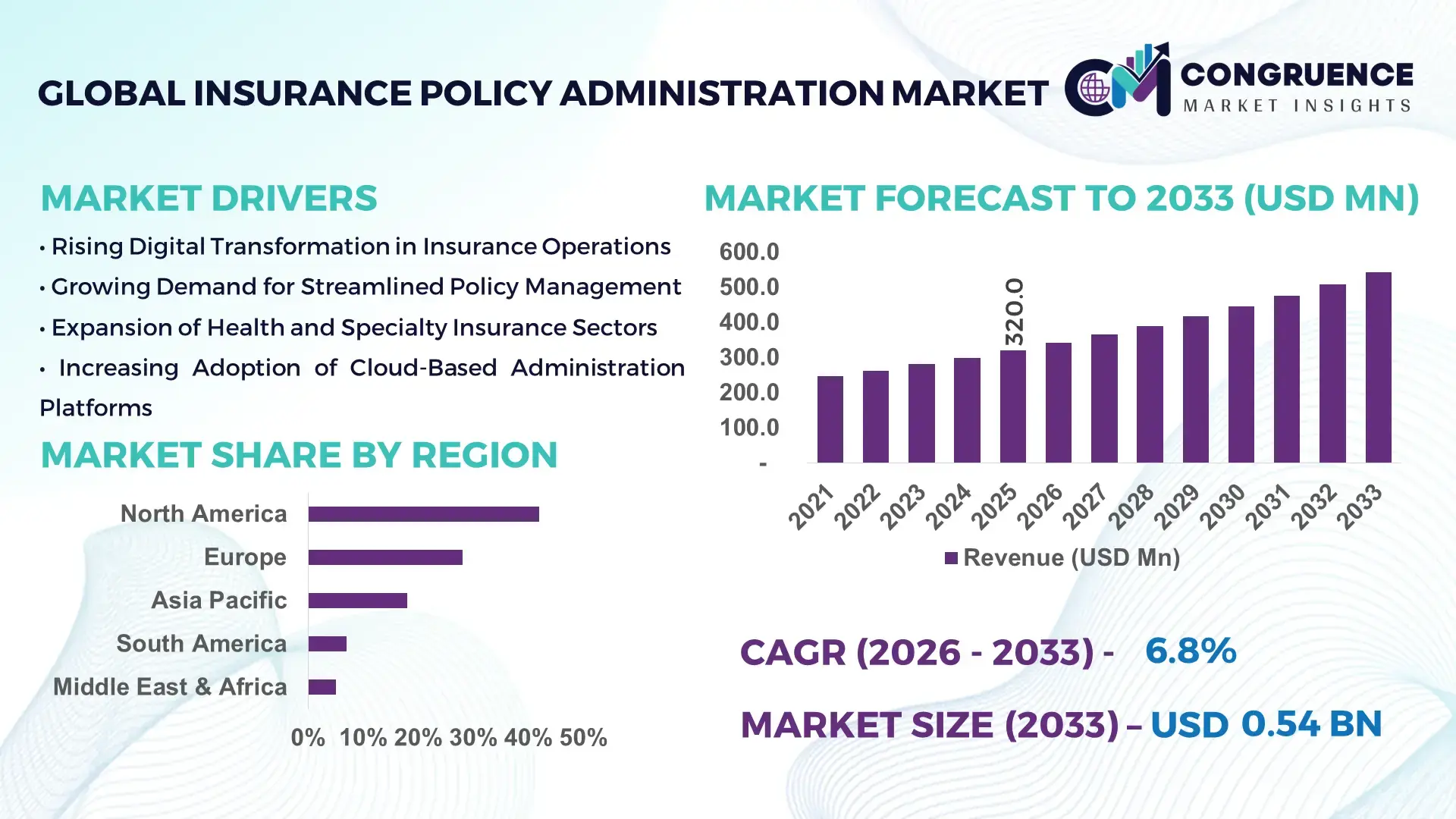 GLOBAL INSURANCE POLICY ADMINISTRATION MARKET

CM CONGRUENCE MARKET INSIGHTS

MARKET DRIVERS

• Rising Digital Transformation in Insurance Operations
• Growing Demand for Streamlined Policy Management
• Expansion of Health and Specialty Insurance Sectors
• Increasing Adoption of Cloud-Based Administration Platforms

MARKET SHARE BY REGION

North America
Europe
Asia Pacific
South America
Middle East & Africa

0% 10% 20% 30% 40% 50%

MARKET FORECAST TO 2033 (USD MN)

600.0
500.0
400.0
300.0
200.0
100.0
-

320.0

2021 2022 2023 2024 2025 2026 2027 2028 2029 2030 2031 2032 2033

Revenue (USD Mn)

CAGR (2026 - 2033) - 6.8%

MARKET SIZE (2033) – USD 0.54 BN